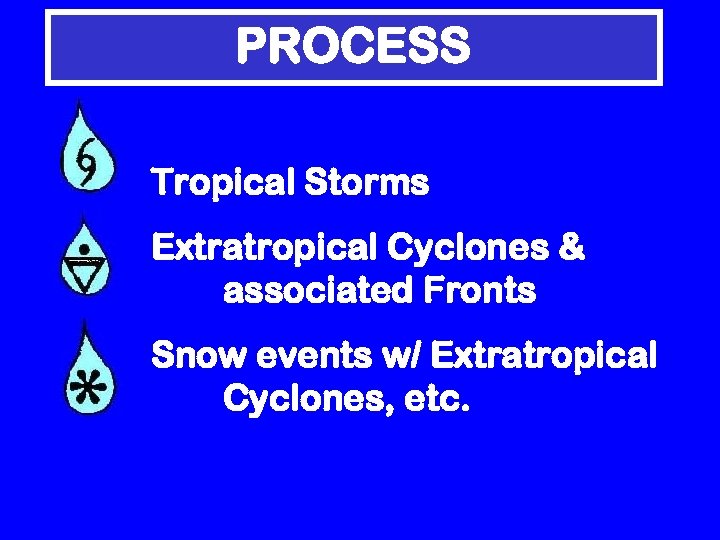 PROCESS

Tropical Storms

Extratropical Cyclones & associated Fronts

Snow events w/ Extratropical Cyclones, etc.